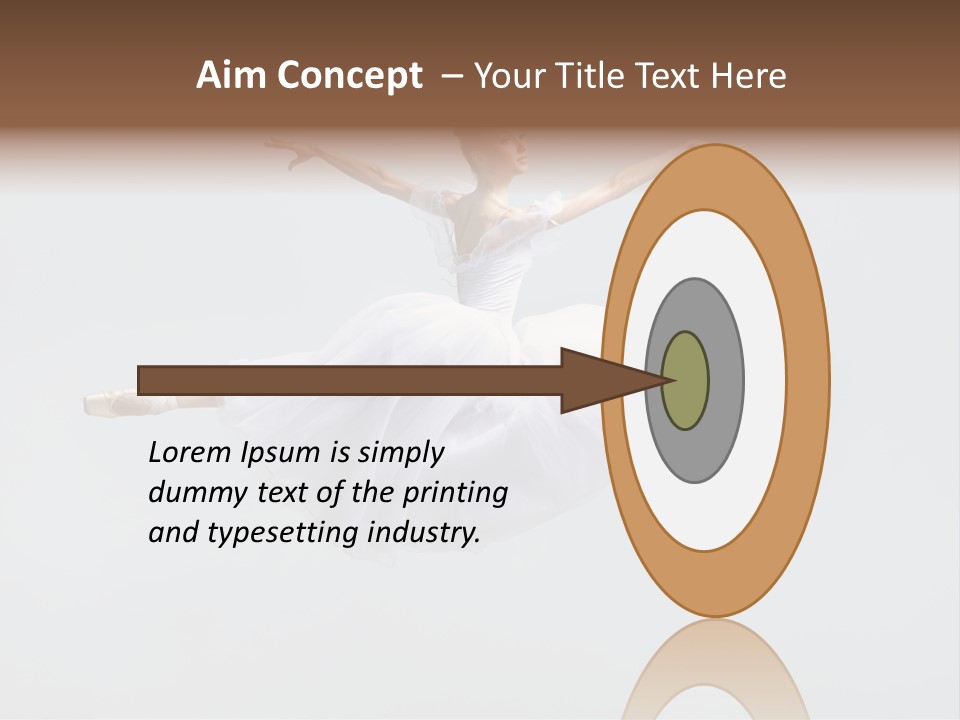 Aim Concept – Your Title Text Here

Lorem Ipsum is simply dummy text of the printing and typesetting industry.